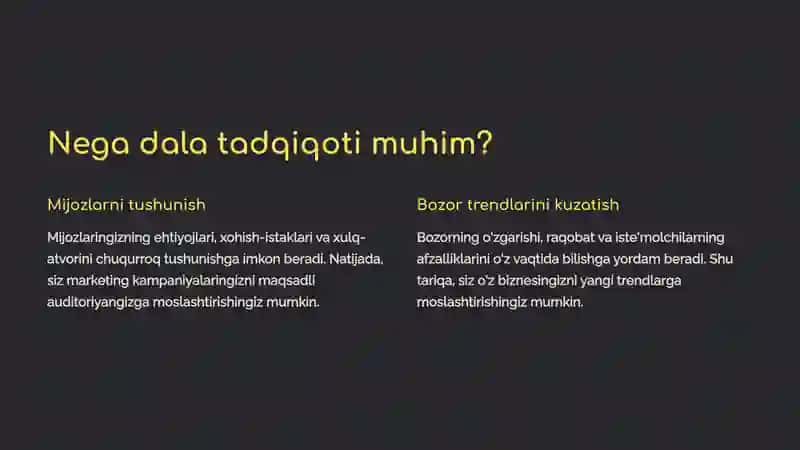 Nega dala tadqiqoti muhim?

Mijozlarni tushunish

Mijozlaringizning ehtiyojlari, xohish-istaklari va xulq-atvorini chuqurroq tushunishga imkon beradi. Natijada, siz marketing kampaniyalaringizni maqsadli auditoriyangizga moslashtirishingiz mumkin.

Bozor trendlarini kuzatish

Bozorning o'zgarishi, raqobat va iste'molchilarning afzalliklarini o'z vaqtida bilishga yordam beradi. Shu tariqa, siz o'z biznesingizni yangi trendlarga moslashtirishingiz mumkin.